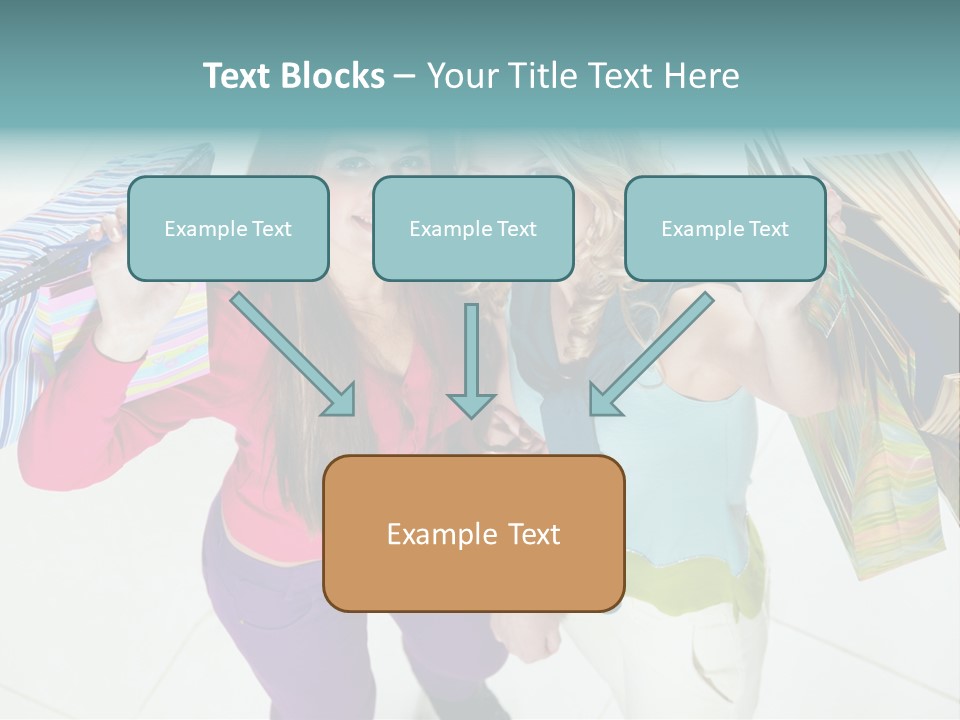 Text Blocks – Your Title Text Here

Example Text

Example Text

Example Text

Example Text